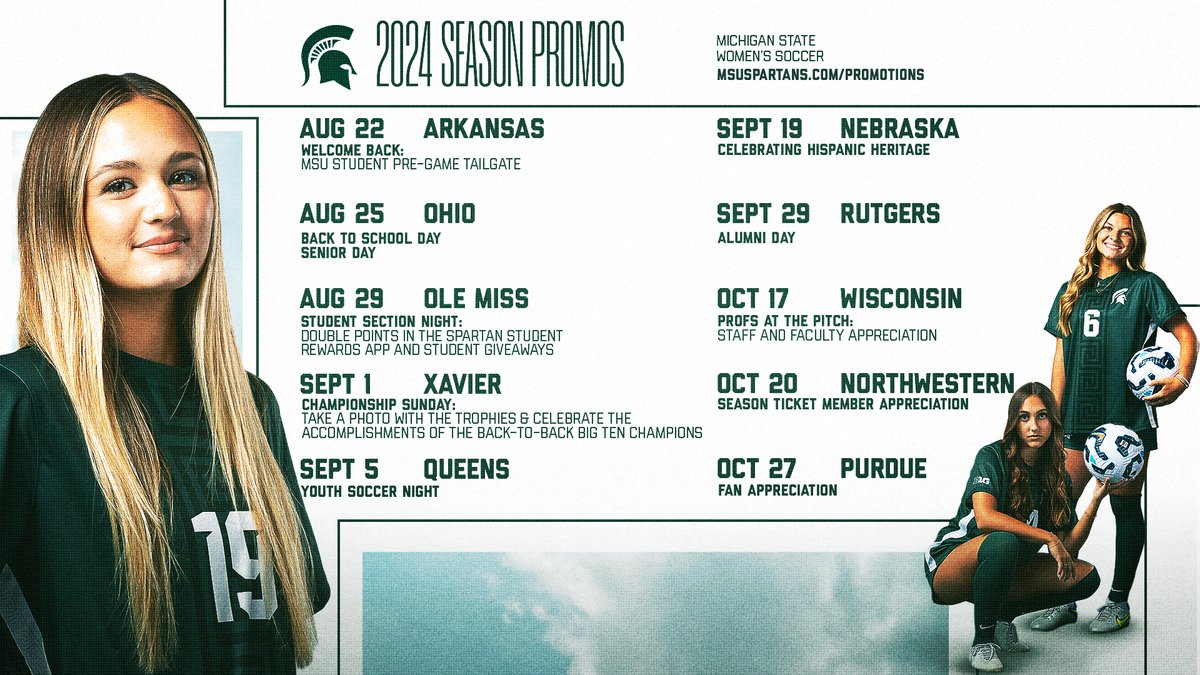 2024 SEASON PROMOS

MICHIGAN STATE
WOMEN'S SOCCER
MSUSPARTANS.COM/PROMOTIONS

AUG 22 ARKANSAS
WELCOME BACK:
MSU STUDENT PRE-GAME TAILGATE

AUG 25 OHIO
BACK TO SCHOOL DAY
SENIOR DAY

AUG 29 OLE MISS
STUDENT SECTION NIGHT:
DOUBLE POINTS IN THE SPARTAN STUDENT REWARDS APP AND STUDENT GIVEAWAYS

SEPT 1 XAVIER
CHAMPIONSHIP SUNDAY:
TAKE A PHOTO WITH THE TROPHIES & CELEBRATE THE ACCOMPLISHMENTS OF THE BACK-TO-BACK BIG TEN CHAMPIONS

SEPT 5 QUEENS
YOUTH SOCCER NIGHT

SEPT 19 NEBRASKA
CELEBRATING HISPANIC HERITAGE

SEPT 29 RUTGERS
ALUMNI DAY

OCT 17 WISCONSIN
PROFS AT THE PITCH:
STAFF AND FACULTY APPRECIATION

OCT 20 NORTHWESTERN
SEASON TICKET MEMBER APPRECIATION

OCT 27 PURDUE
FAN APPRECIATION

19

6